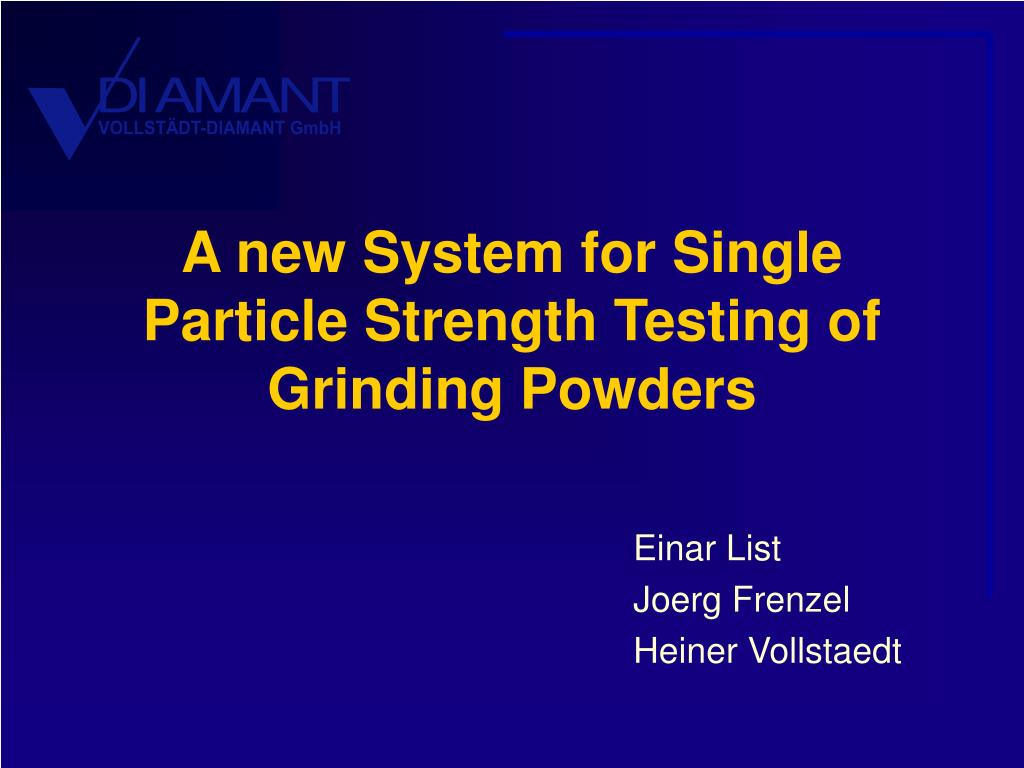 DIAMANT
VOLLSTÄDT-DIAMANT GmbH

A new System for Single Particle Strength Testing of Grinding Powders

Einar List
Joerg Frenzel
Heiner Vollstaedt